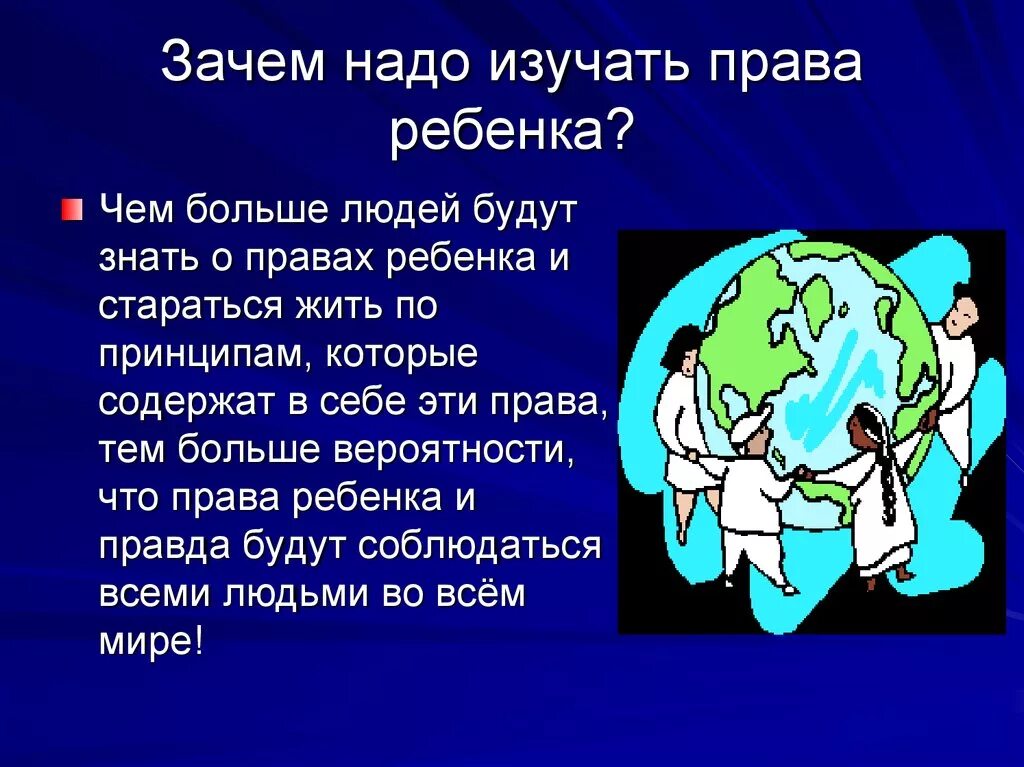 Зачем надо изучать права ребенка?

Чем больше людей будут знать о правах ребенка и стараться жить по принципам, которые содержат в себе эти права, тем больше вероятности, что права ребенка и правда будут соблюдаться всеми людьми во всём мире!